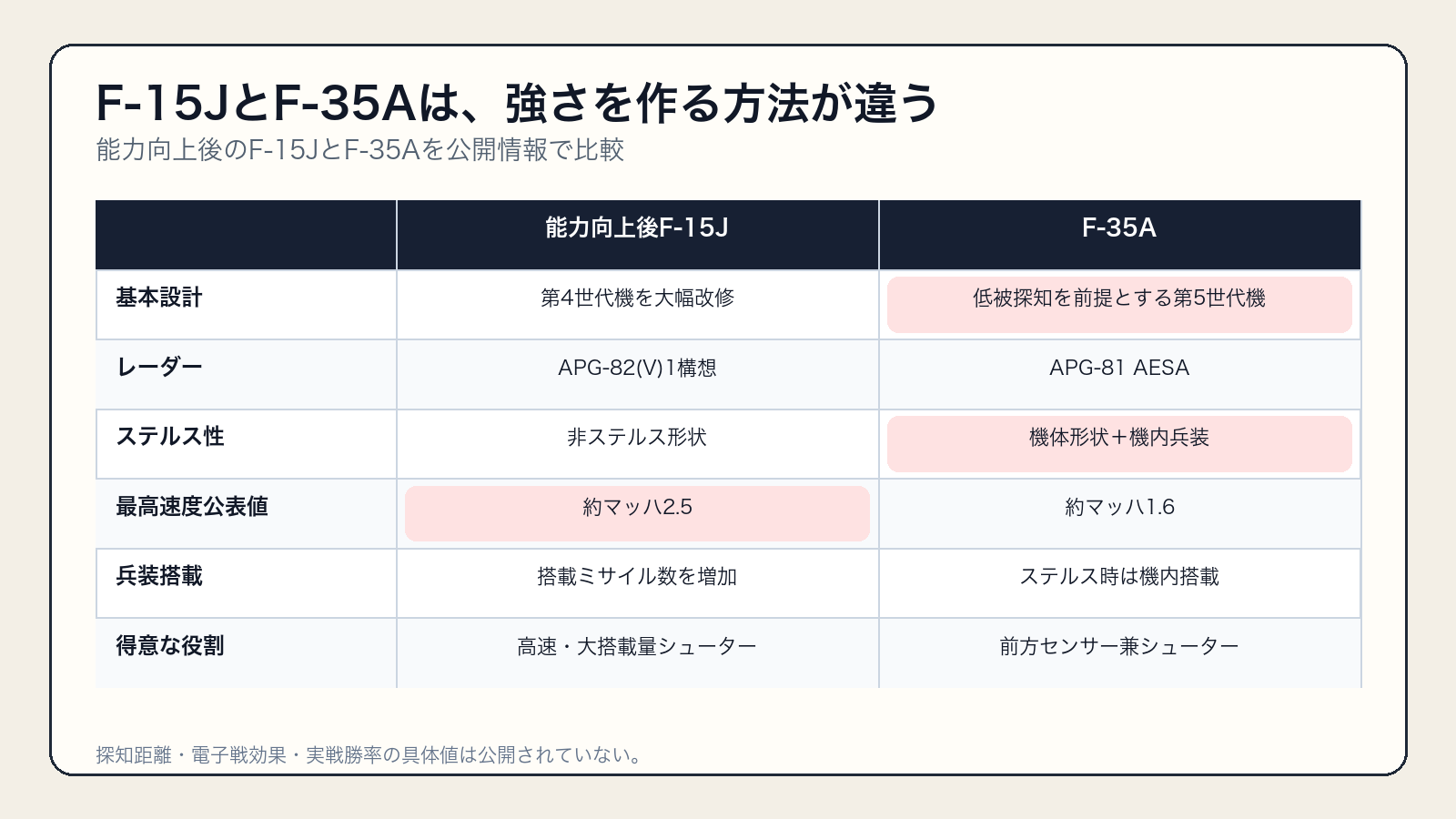 F-15JとF-35Aは、強さを作る方法が違う
能力向上後のF-15JとF-35Aを公開情報で比較

| | 能力向上後F-15J | F-35A |
|---|---|---|
| 基本設計 | 第4世代機を大幅改修 | 低被探知を前提とする第5世代機 |
| レーダー | APG-82(V)1構想 | APG-81 AESA |
| ステルス性 | 非ステルス形状 | 機体形状＋機内兵装 |
| 最高速度公表値 | 約マッハ2.5 | 約マッハ1.6 |
| 兵装搭載 | 搭載ミサイル数を増加 | ステルス時は機内搭載 |
| 得意な役割 | 高速・大搭載量シューター | 前方センサー兼シューター |

探知距離・電子戦効果・実戦勝率の具体値は公開されていない。